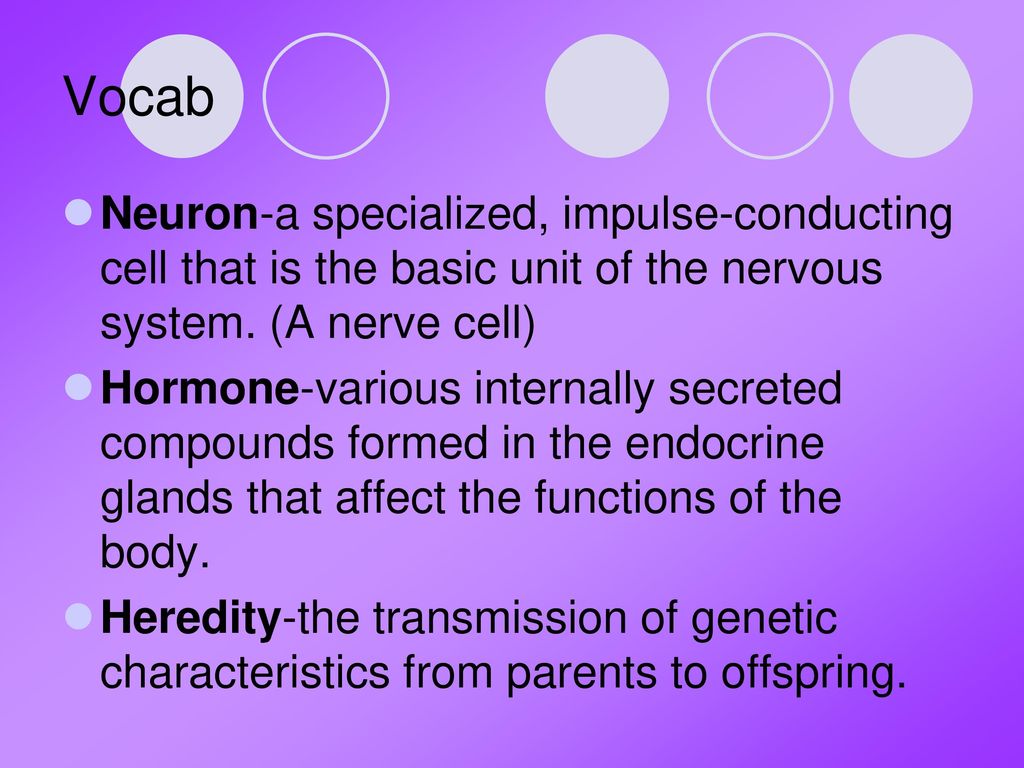 Vocab

Neuron-a specialized, impulse-conducting cell that is the basic unit of the nervous system. (A nerve cell)

Hormone-various internally secreted compounds formed in the endocrine glands that affect the functions of the body.

Heredity-the transmission of genetic characteristics from parents to offspring.